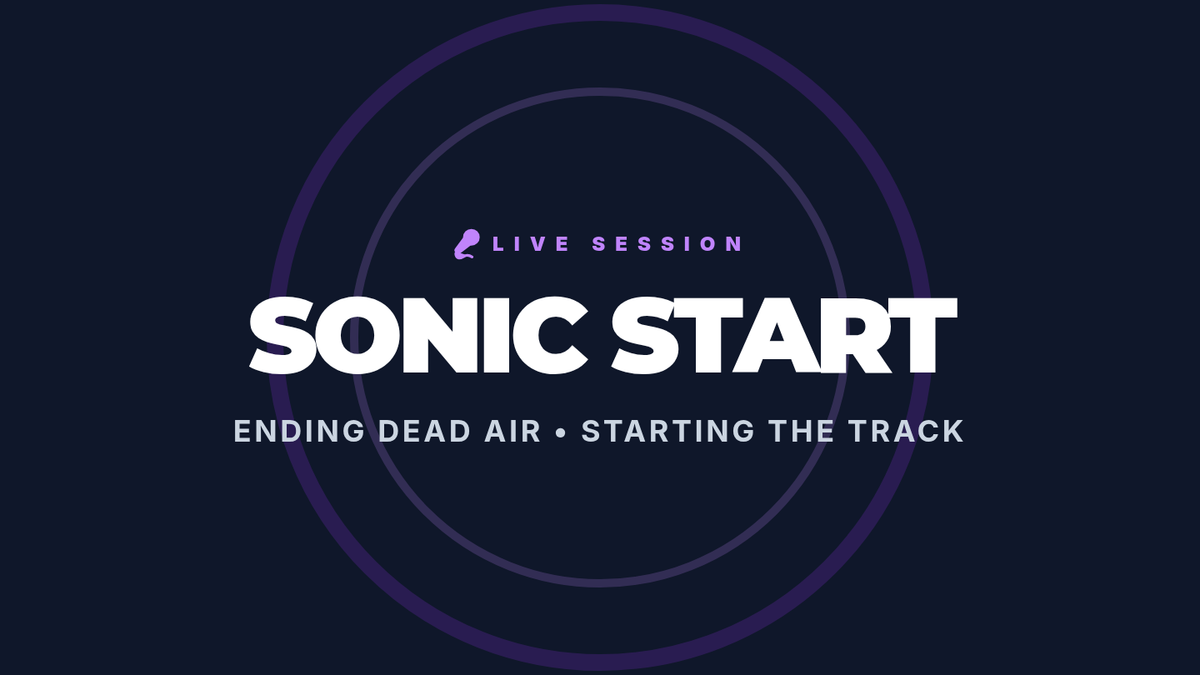 LIVE SESSION

SONIC START

ENDING DEAD AIR • STARTING THE TRACK